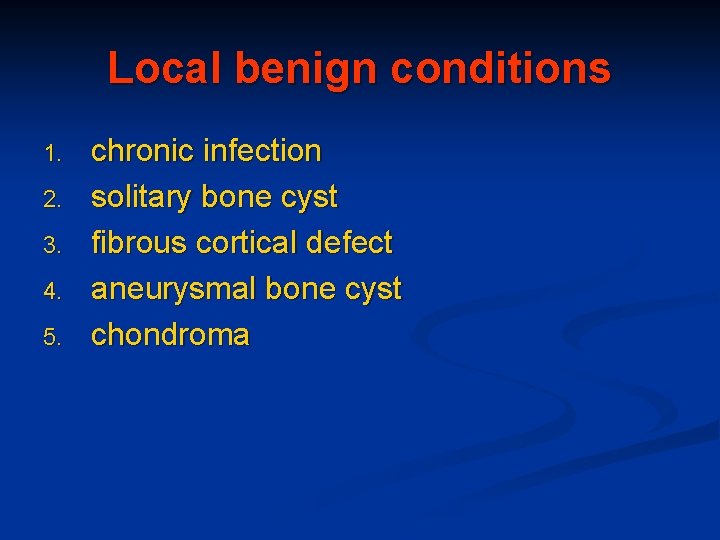 Local benign conditions

1. chronic infection
2. solitary bone cyst
3. fibrous cortical defect
4. aneurysmal bone cyst
5. chondroma